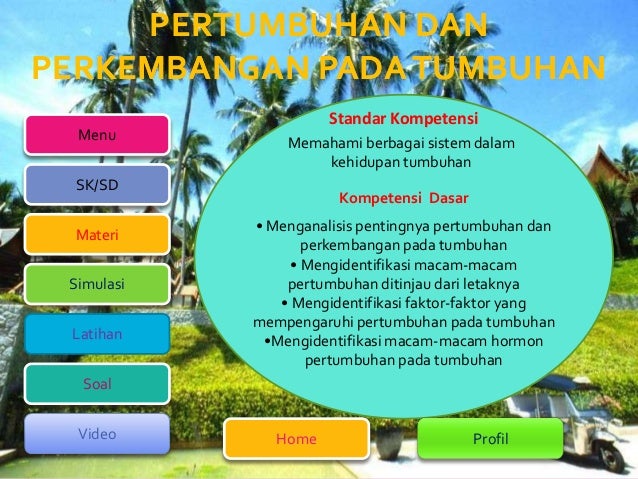 PERTUMBUHAN DAN PERKEMBANGAN PADA TUMBUHAN

Menu

SK/SD

Materi

Simulasi

Latihan

Soal

Video

Standar Kompetensi

Memahami berbagai sistem dalam kehidupan tumbuhan

Kompetensi Dasar

• Menganalisis pentingnya pertumbuhan dan perkembangan pada tumbuhan
• Mengidentifikasi macam-macam pertumbuhan ditinjau dari letaknya
• Mengidentifikasi faktor-faktor yang mempengaruhi pertumbuhan pada tumbuhan
•Mengidentifikasi macam-macam hormon pertumbuhan pada tumbuhan

Home

Profil